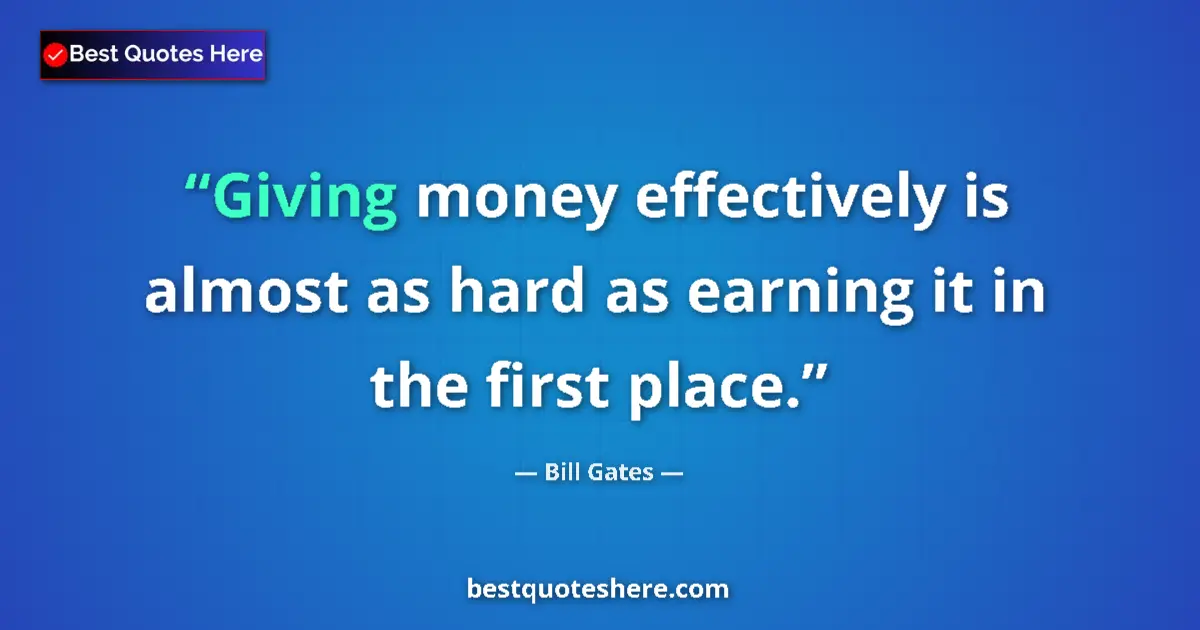 Best Quotes Here

“Giving money effectively is almost as hard as earning it in the first place.”

— Bill Gates —

bestquoteshere.com